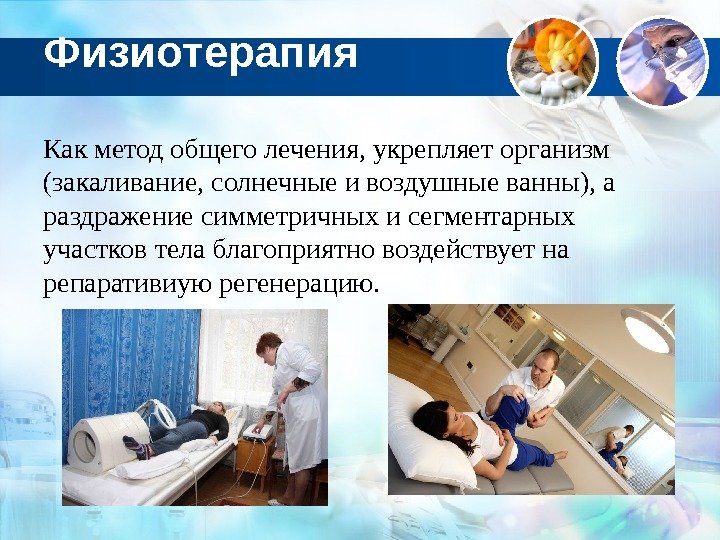 Физиотерапия

Как метод общего лечения, укрепляет организм (закаливание, солнечные и воздушные ванны), а раздражение симметричных и сегментарных участков тела благоприятно воздействует на репаративиую регенерацию.